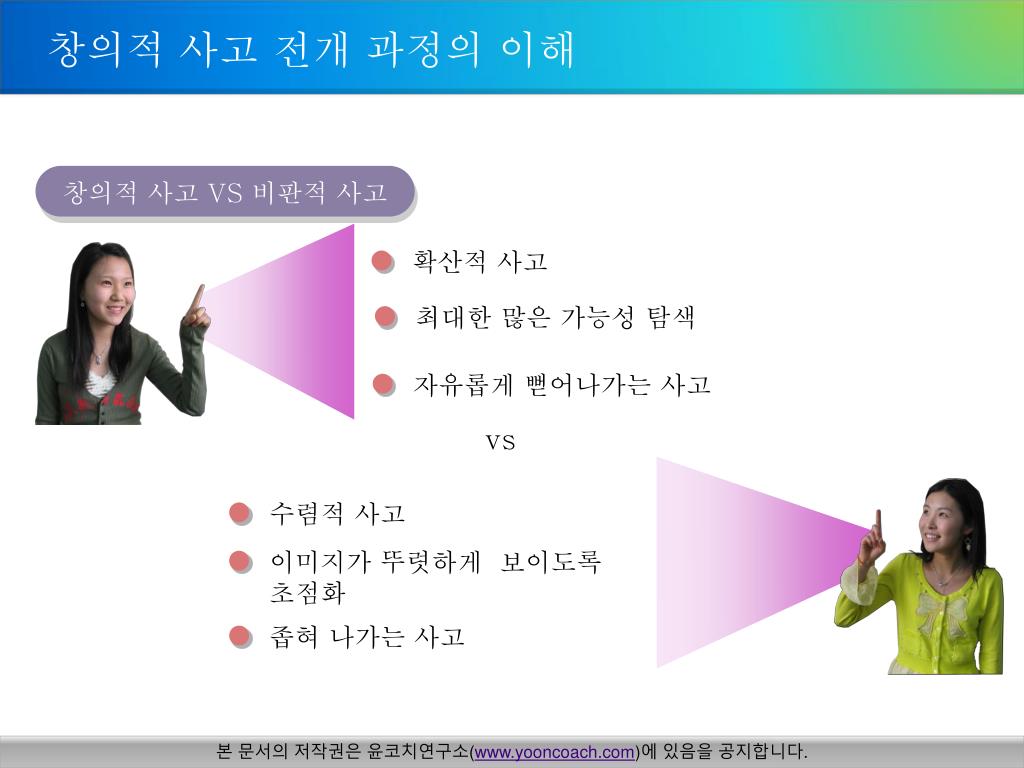 창의적 사고 전개 과정의 이해

창의적 사고 VS 비판적 사고

확산적 사고

최대한 많은 가능성 탐색

자유롭게 뻗어나가는 사고

VS

수렴적 사고

이미지가 뚜렷하게 보이도록 초점화

좁혀 나가는 사고

본 문서의 저작권은 윤코치연구소(www.yooncoach.com)에 있음을 공지합니다.